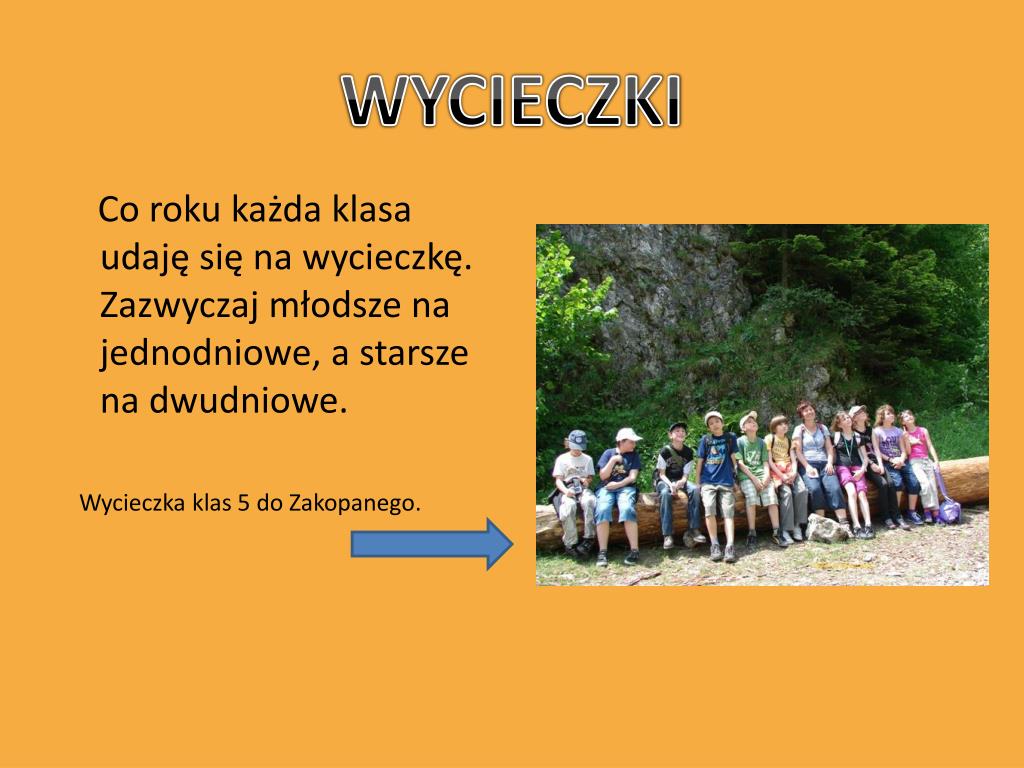 WYCIECZKI

Co roku każda klasa udaję się na wycieczkę. Zazwyczaj młodsze na jednodniowe, a starsze na dwudniowe.

Wycieczka klas 5 do Zakopanego.